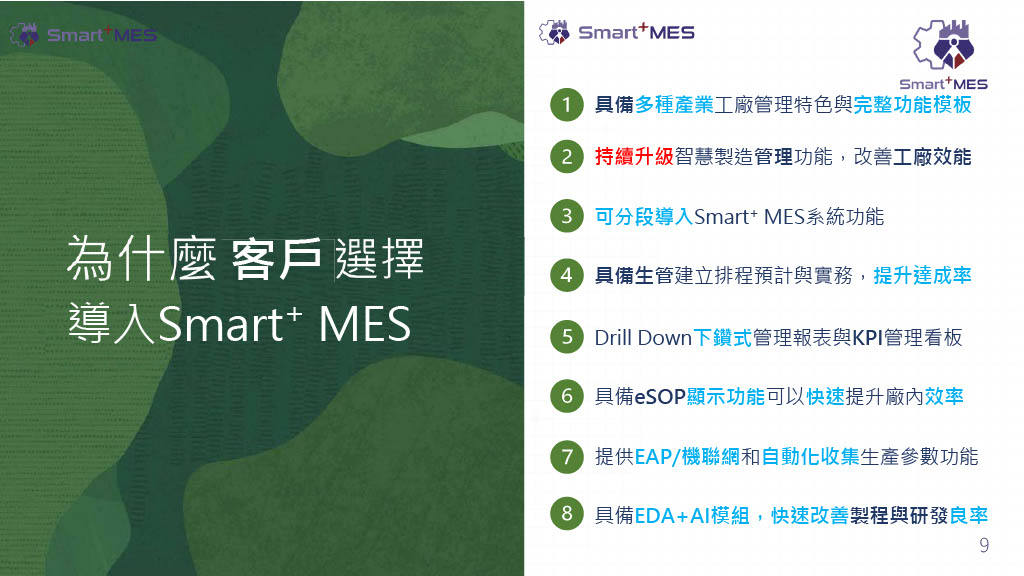 Smart⁺MES

為什麼 客戶 選擇
導入Smart⁺ MES

Smart⁺MES

Smart⁺MES

1 具備多種產業工廠管理特色與完整功能模板

2 持續升級智慧製造管理功能，改善工廠效能

3 可分段導入Smart⁺ MES系統功能

4 具備生管建立排程預計與實務，提升達成率

5 Drill Down下鑽式管理報表與KPI管理看板

6 具備eSOP顯示功能可以快速提升廠內效率

7 提供EAP/機聯網和自動化收集生產參數功能

8 具備EDA+AI模組，快速改善製程與研發良率

9